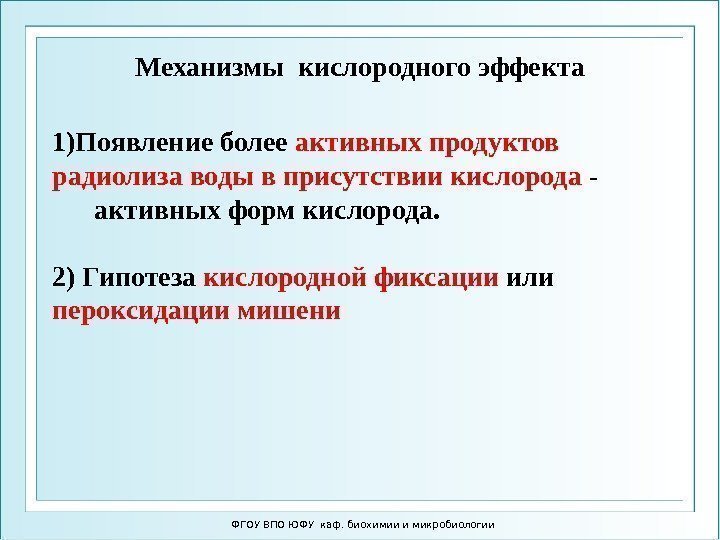 Механизмы кислородного эффекта

1)Появление более активных продуктов радиолиза воды в присутствии кислорода - активных форм кислорода.

2) Гипотеза кислородной фиксации или пероксидации мишени

ФГОУ ВПО ЮФУ каф. биохимии и микробиологии